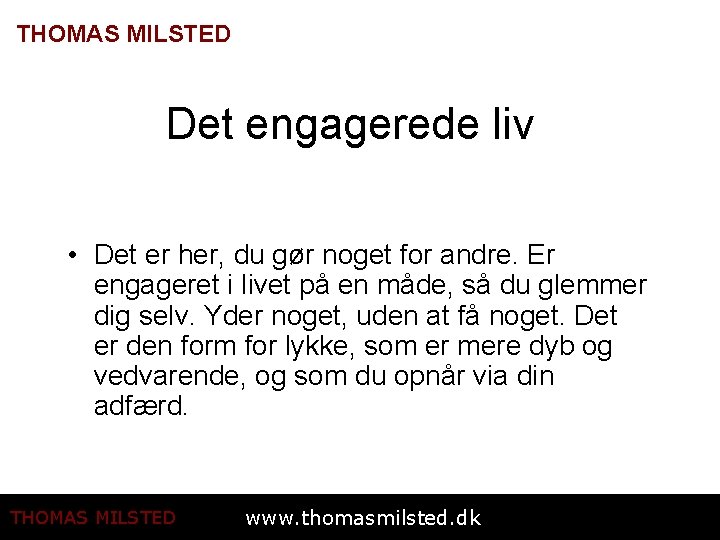 THOMAS MILSTED

Det engagerede liv

• Det er her, du gør noget for andre. Er engageret i livet på en måde, så du glemmer dig selv. Yder noget, uden at få noget. Det er den form for lykke, som er mere dyb og vedvarende, og som du opnår via din adfærd.

THOMAS MILSTED www.thomasmilsted.dk